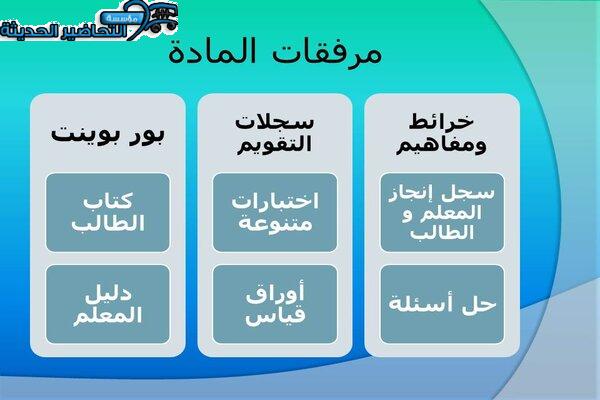 مؤسسة التحاضير الحديثة

مرفقات المادة

خرائط ومفاهيم

سجل إنجاز المعلم و الطالب

حل أسئلة

سجلات التقويم

اختبارات متنوعة

أوراق قياس

بور بوينت

كتاب الطالب

دليل المعلم